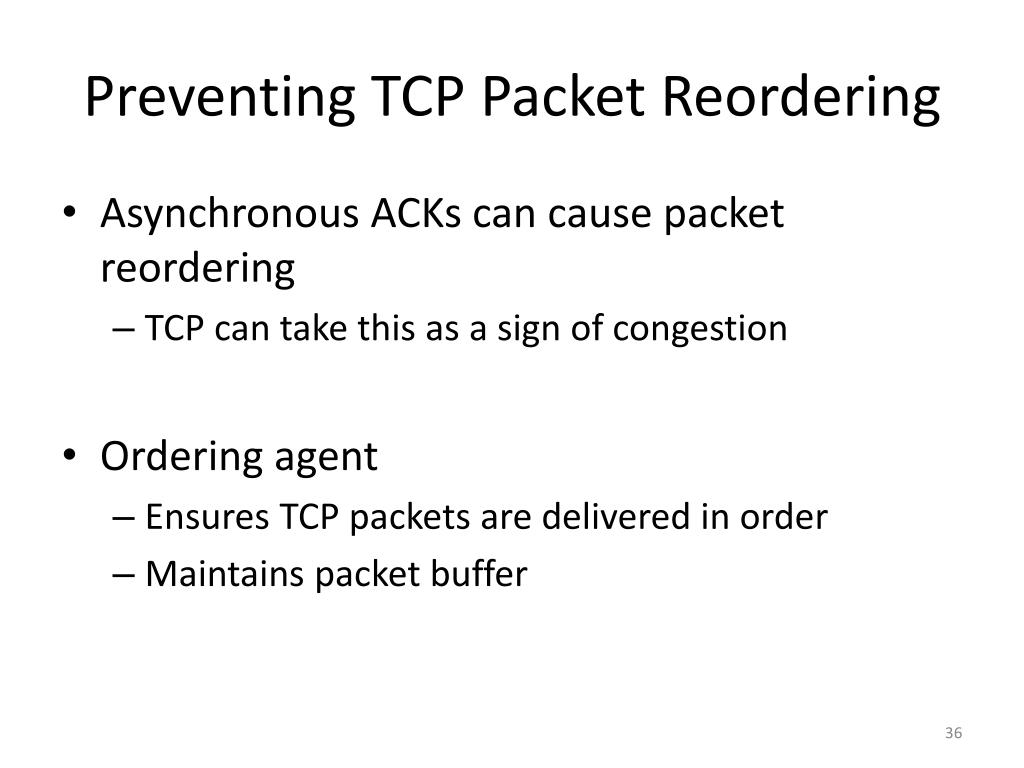 Preventing TCP Packet Reordering

• Asynchronous ACKs can cause packet reordering
– TCP can take this as a sign of congestion

• Ordering agent
– Ensures TCP packets are delivered in order
– Maintains packet buffer

36